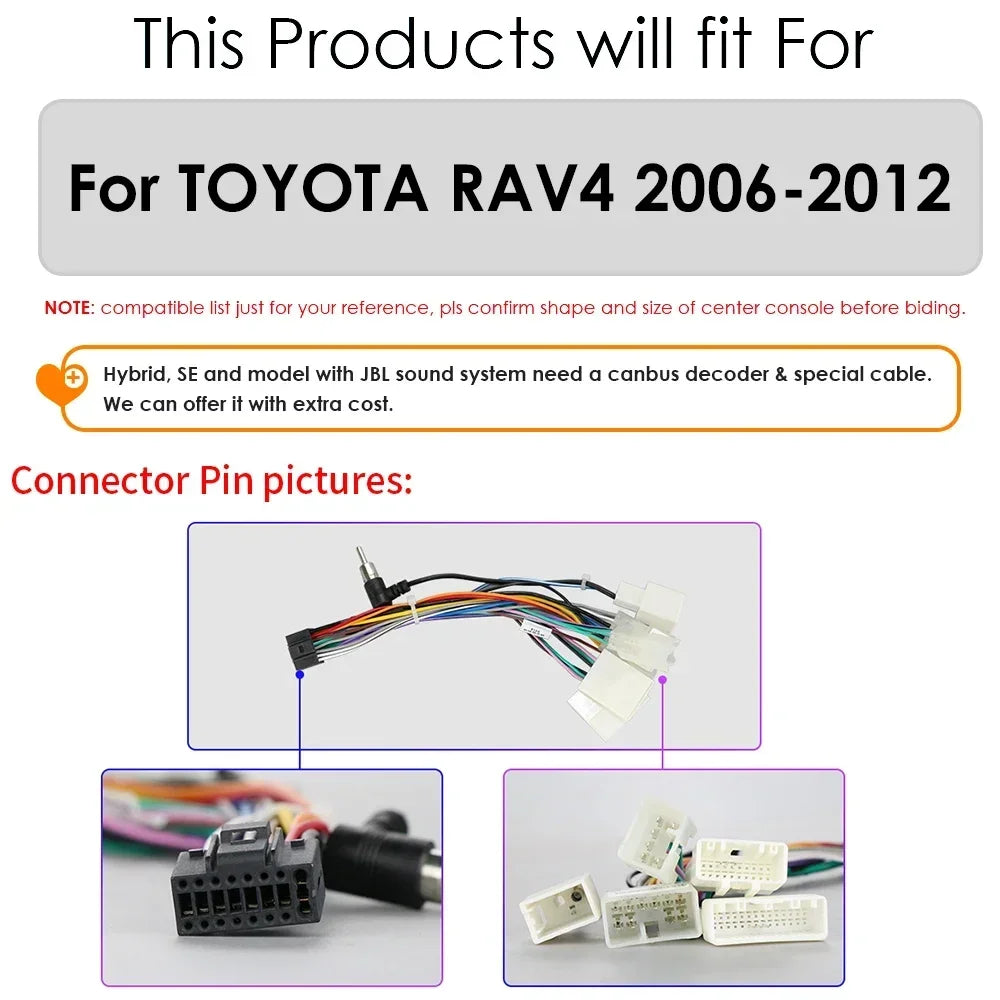 This Products will fit For

For TOYOTA RAV4 2006-2012

NOTE: compatible list just for your reference, pls confirm shape and size of center console before biding.

Hybrid, SE and model with JBL sound system need a canbus decoder & special cable. We can offer it with extra cost.

Connector Pin pictures: